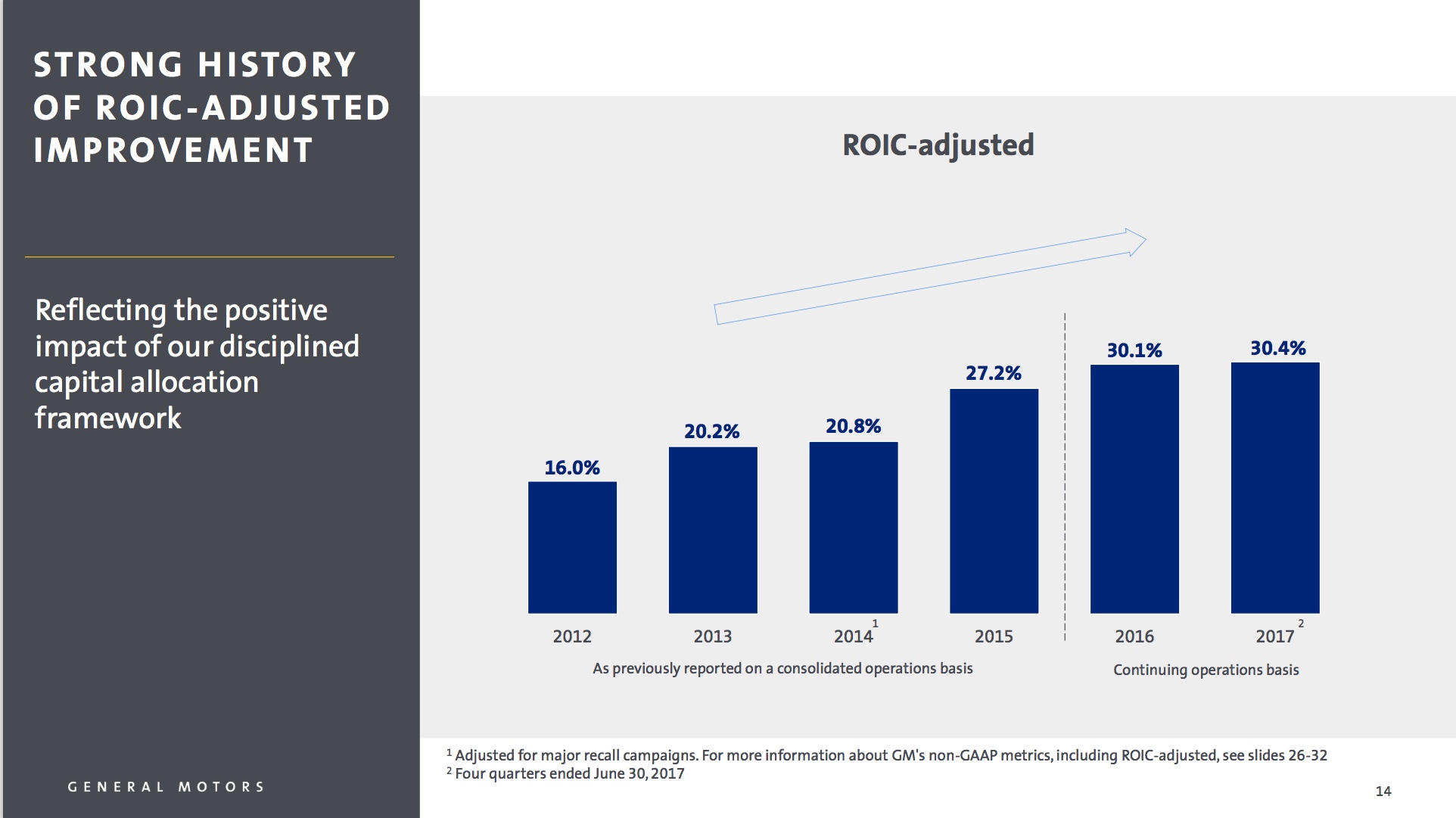 STRONG HISTORY OF ROIC-ADJUSTED IMPROVEMENT

Reflecting the positive impact of our disciplined capital allocation framework

GENERAL MOTORS

ROIC-adjusted

16.0%
20.2%
20.8%
27.2%
30.1%
30.4%

2012
2013
2014$^1$
2015
2016
2017$^2$

As previously reported on a consolidated operations basis

Continuing operations basis

$^1$ Adjusted for major recall campaigns. For more information about GM's non-GAAP metrics, including ROIC-adjusted, see slides 26-32
$^2$ Four quarters ended June 30, 2017

14